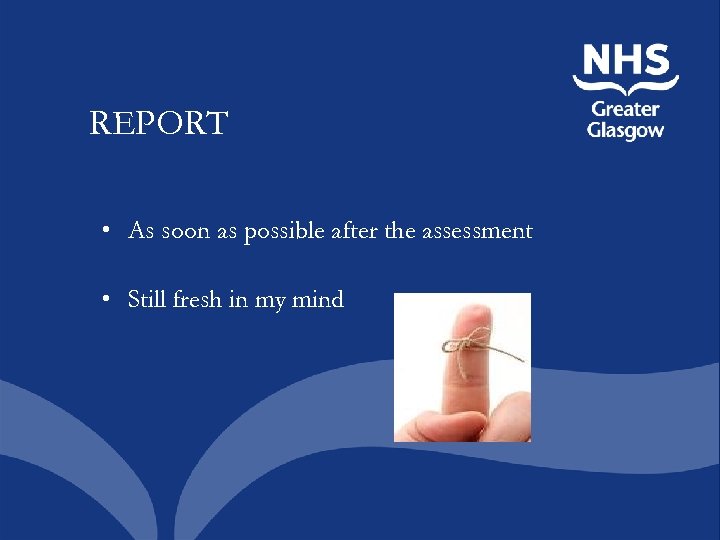 NHS
Greater Glasgow

REPORT

• As soon as possible after the assessment

• Still fresh in my mind